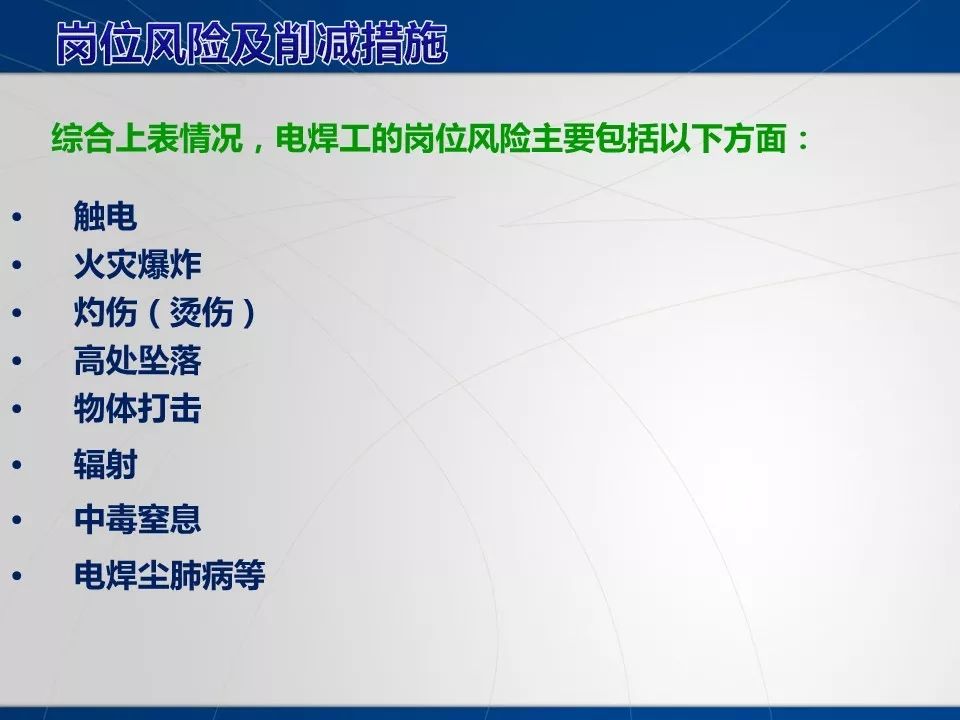 岗位风险及削减措施

综合上表情况，电焊工的岗位风险主要包括以下方面：

• 触电
• 火灾爆炸
• 灼伤（烫伤）
• 高处坠落
• 物体打击
• 辐射
• 中毒窒息
• 电焊尘肺病等